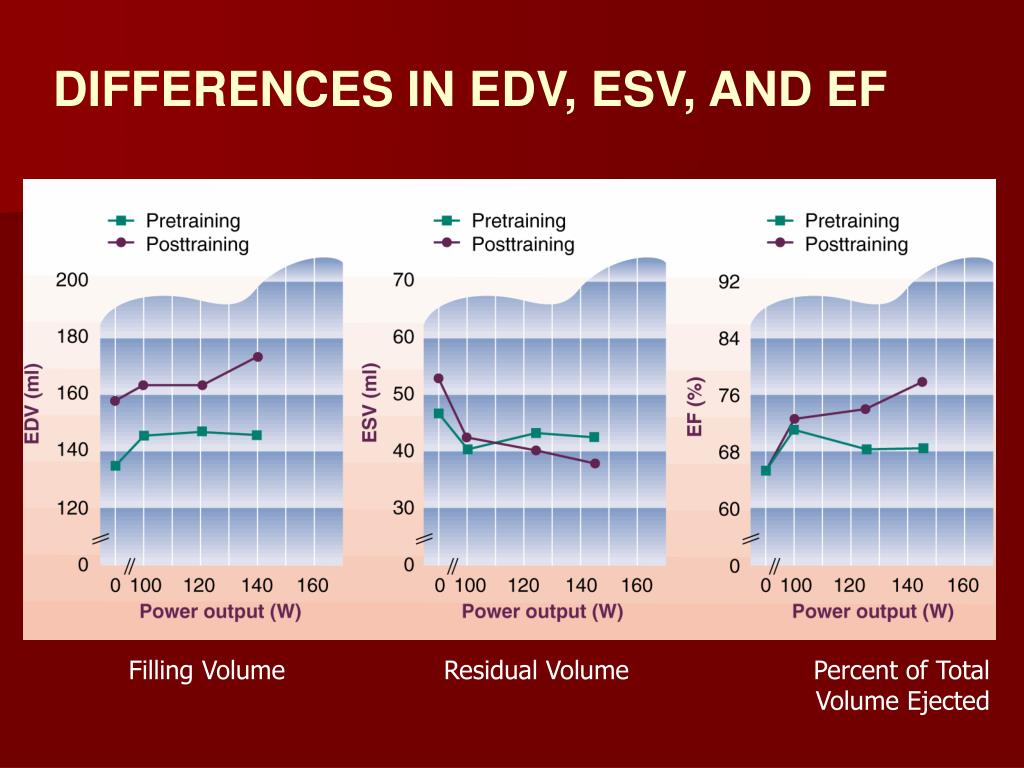 DIFFERENCES IN EDV, ESV, AND EF

Pretraining
Posttraining

200
180
160
140
120
0
EDV (ml)
0 100 120 140 160
Power output (W)

Pretraining
Posttraining

70
60
50
40
30
0
ESV (ml)
0 100 120 140 160
Power output (W)

Pretraining
Posttraining

92
84
76
68
60
0
EF (%)
0 100 120 140 160
Power output (W)

Filling Volume

Residual Volume

Percent of Total Volume Ejected